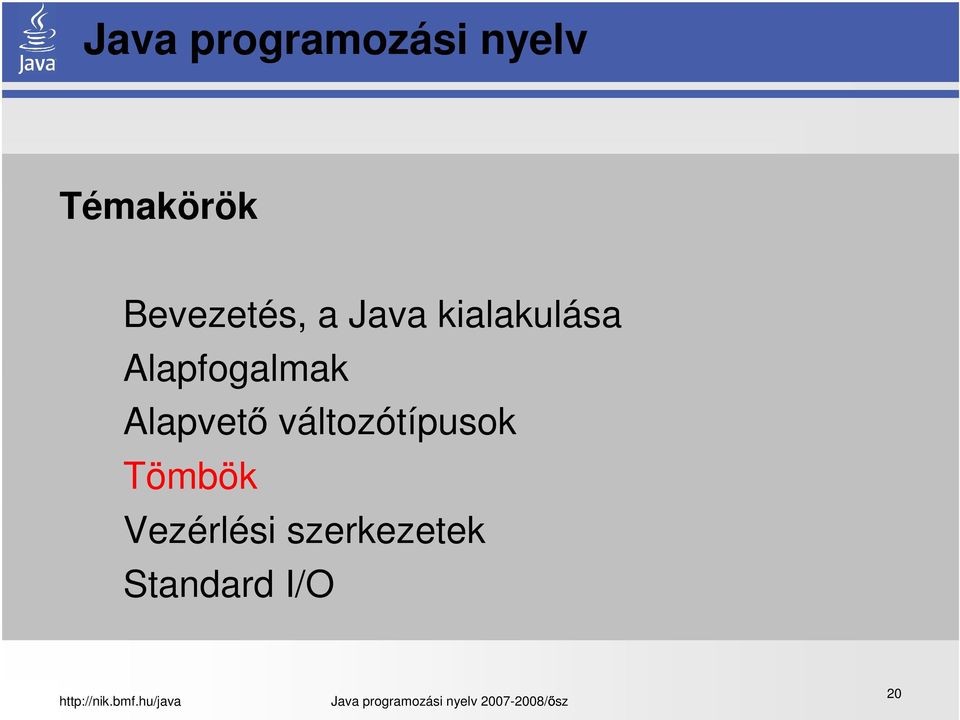 Java

Java programozási nyelv

Témakörök

Bevezetés, a Java kialakulása
Alapfogalmak
Alapvető változótípusok
Tömbök
Vezérlési szerkezetek
Standard I/O

http://nik.bmf.hu/java Java programozási nyelv 2007-2008/ősz 20